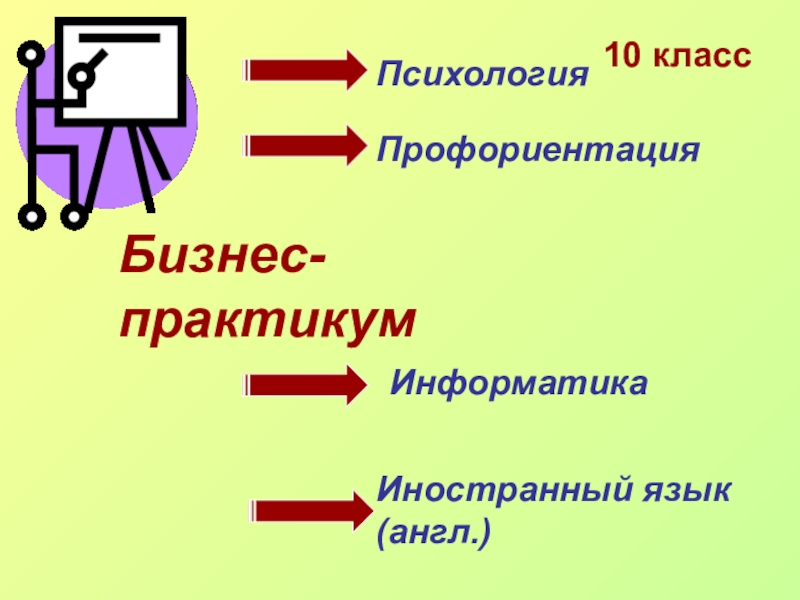 10 класс

Психология

Профориентация

Бизнес-практикум

Информатика

Иностранный язык (англ.)